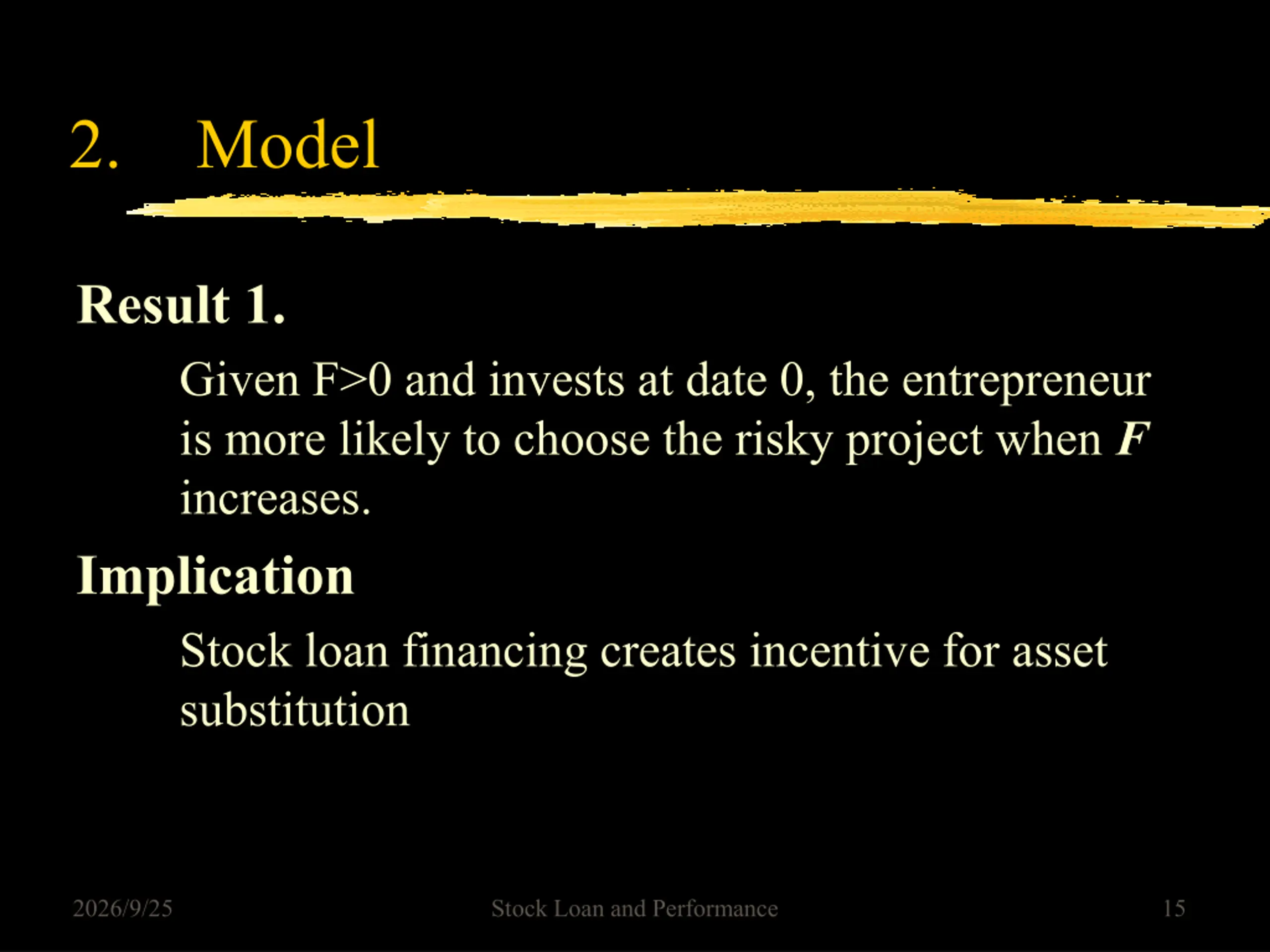 2. Model

Result 1.

Given F>0 and invests at date 0, the entrepreneur is more likely to choose the risky project when F increases.

Implication

Stock loan financing creates incentive for asset substitution

2026/9/25 Stock Loan and Performance 15